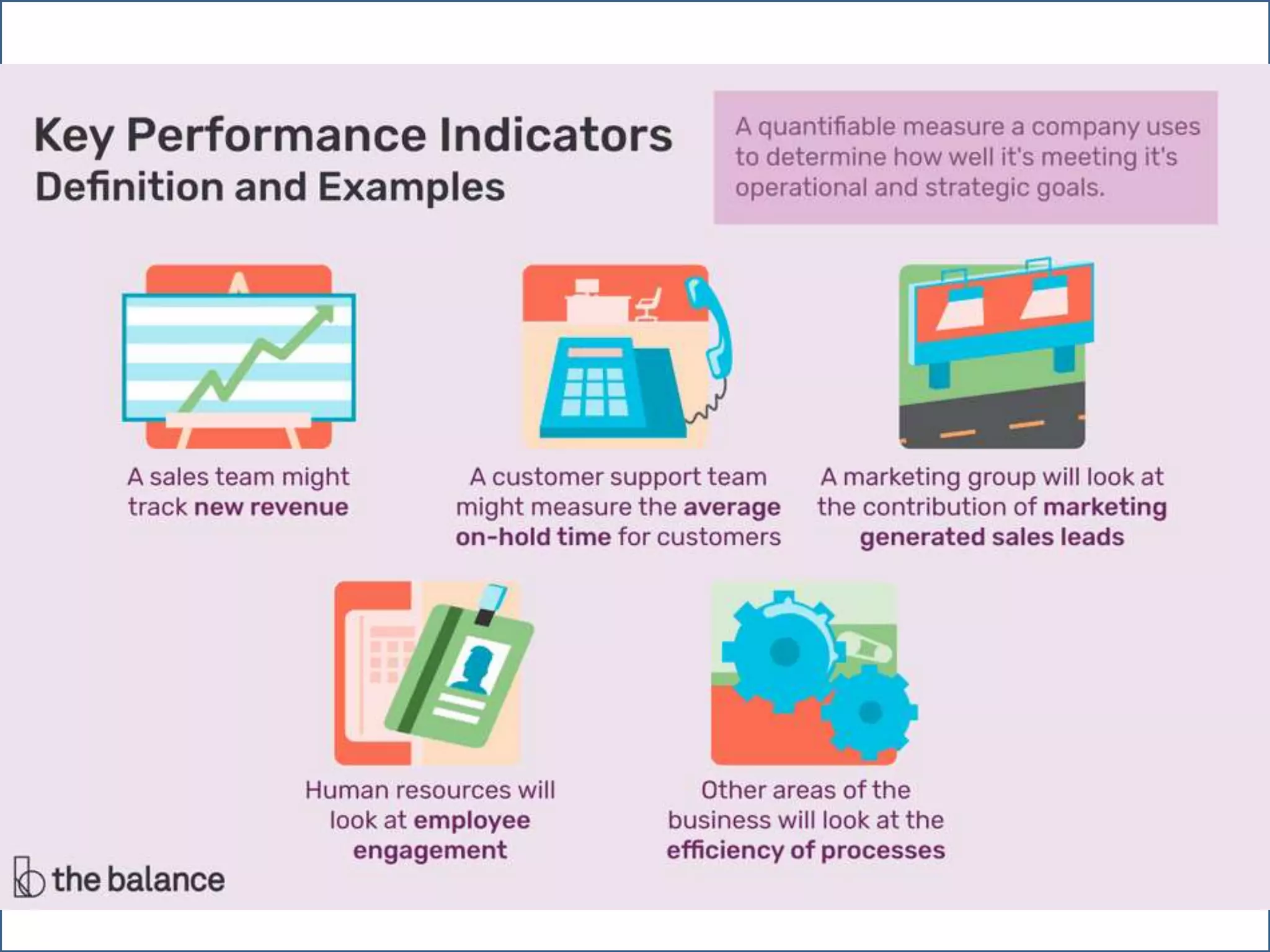 Key Performance Indicators
Definition and Examples

A quantifiable measure a company uses to determine how well it's meeting it's operational and strategic goals.

A sales team might track new revenue

A customer support team might measure the average on-hold time for customers

A marketing group will look at the contribution of marketing generated sales leads

Human resources will look at employee engagement

Other areas of the business will look at the efficiency of processes

the balance